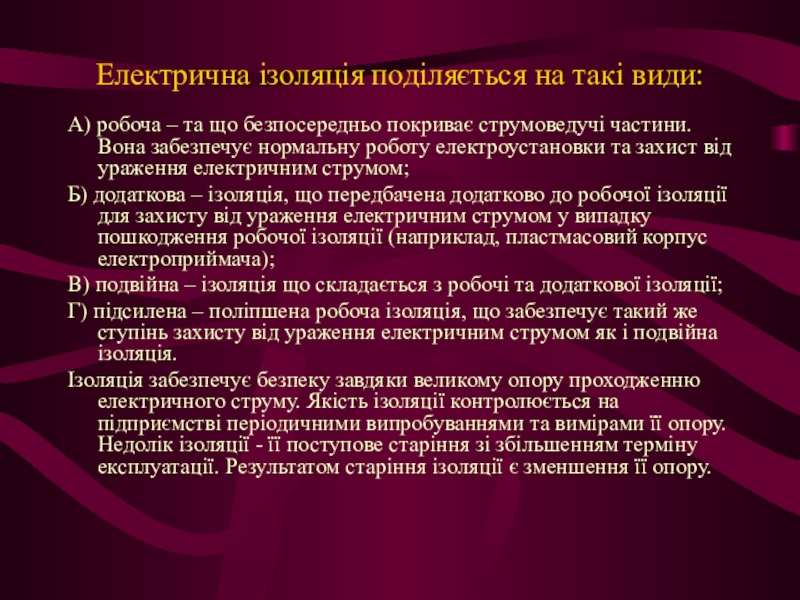 Електрична ізоляція поділяється на такі види:

А) робоча – та що безпосередньо покриває струмоведучі частини. Вона забезпечує нормальну роботу електроустановки та захист від ураження електричним струмом;

Б) додаткова – ізоляція, що передбачена додатково до робочої ізоляції для захисту від ураження електричним струмом у випадку пошкодження робочої ізоляції (наприклад, пластмасовий корпус електроприймача);

В) подвійна – ізоляція що складається з робочі та додаткової ізоляції;

Г) підсилена – поліпшена робоча ізоляція, що забезпечує такий же ступінь захисту від ураження електричним струмом як і подвійна ізоляція.

Ізоляція забезпечує безпеку завдяки великому опору проходженню електричного струму. Якість ізоляції контролюється на підприємстві періодичними випробуваннями та вимірами її опору. Недолік ізоляції - її поступове старіння зі збільшенням терміну експлуатації. Результатом старіння ізоляції є зменшення її опору.